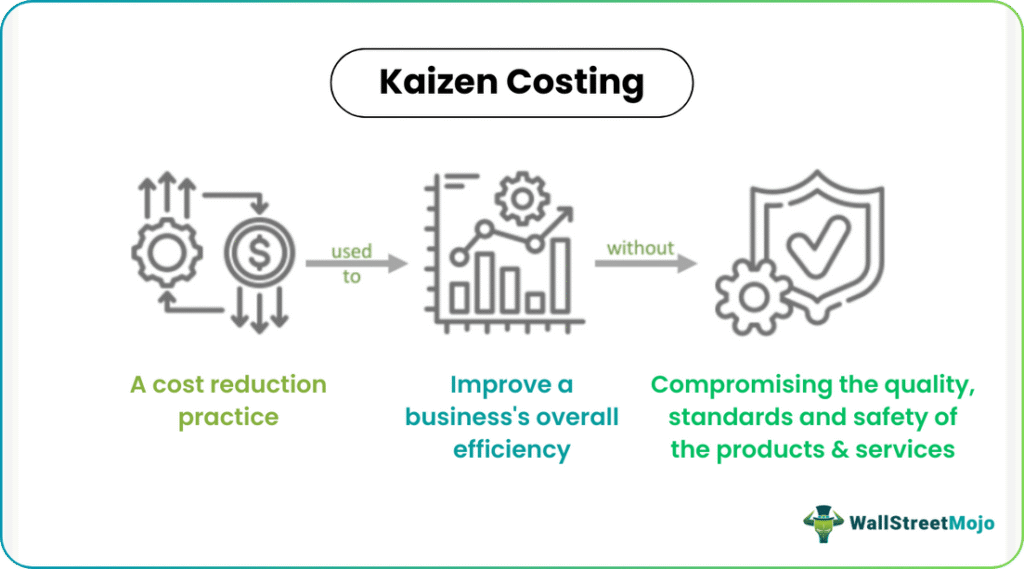 Kaizen Costing

used to

without

A cost reduction practice

Improve a business's overall efficiency

Compromising the quality, standards and safety of the products & services

WallStreetMojo